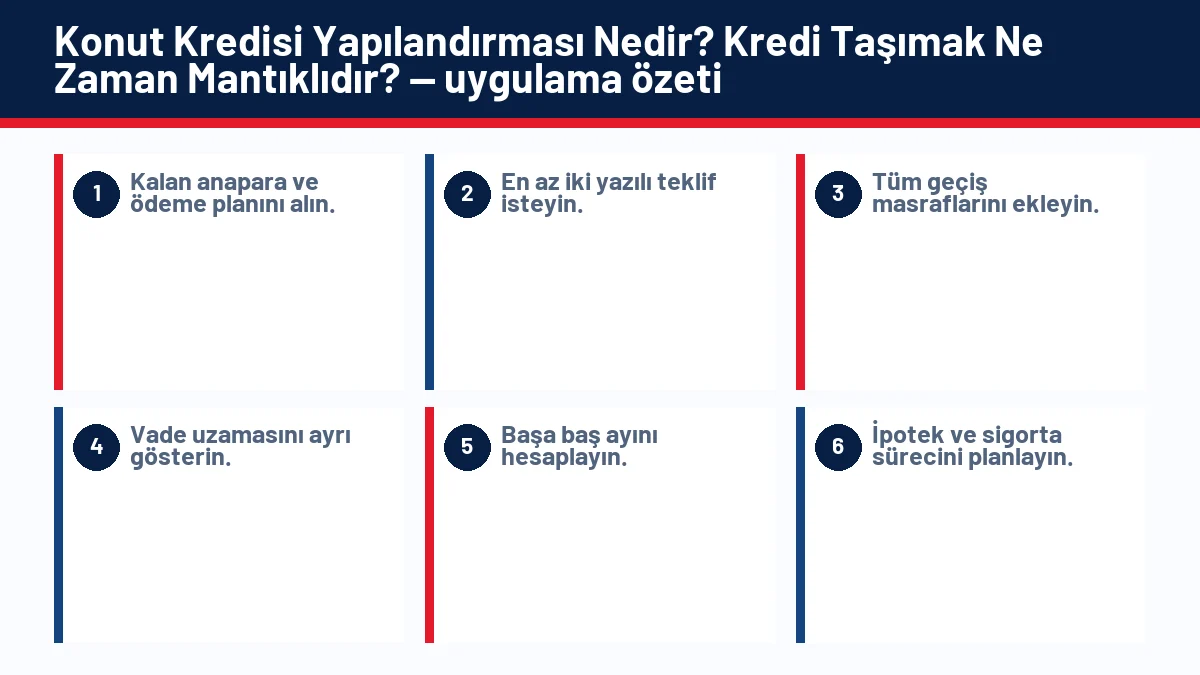 Konut Kredisi Yapılandırması Nedir? Kredi Taşımak Ne Zaman Mantıklıdır? — uygulama özeti

1 Kalan anapara ve ödeme planını alın.

2 En az iki yazılı teklif isteyin.

3 Tüm geçiş masraflarını ekleyin.

4 Vade uzamasını ayrı gösterin.

5 Başa baş ayını hesaplayın.

6 İpotek ve sigorta sürecini planlayın.